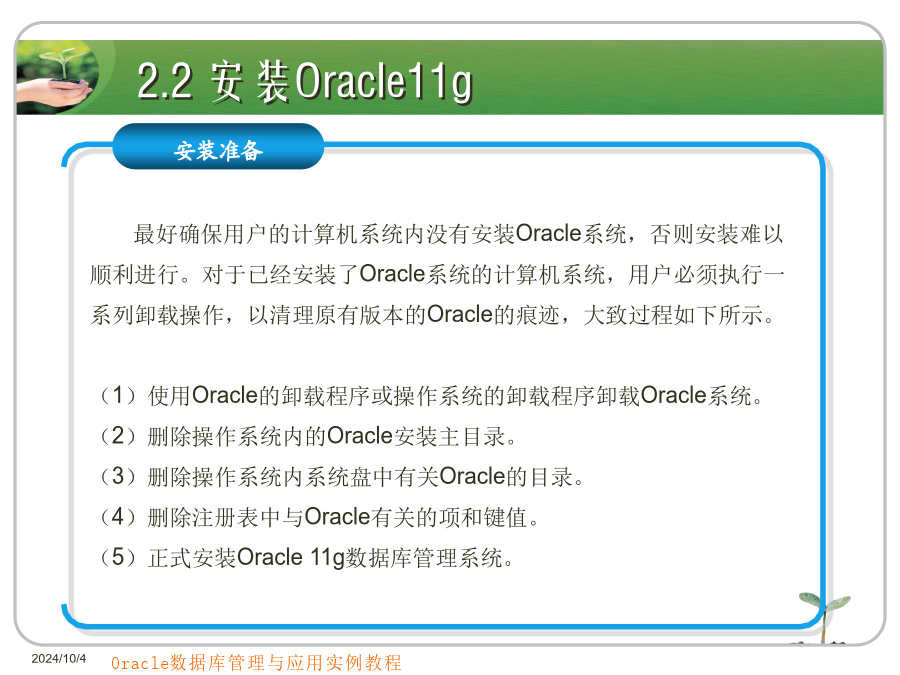 2.2 安 装Oracle11g

安装准备

最好确保用户的计算机系统内没有安装Oracle系统，否则安装难以顺利进行。对于已经安装了Oracle系统的计算机系统，用户必须执行一系列卸载操作，以清理原有版本的Oracle的痕迹，大致过程如下所示。

（1）使用Oracle的卸载程序或操作系统的卸载程序卸载Oracle系统。
（2）删除操作系统内的Oracle安装主目录。
（3）删除操作系统内系统盘中有关Oracle的目录。
（4）删除注册表中与Oracle有关的项和键值。
（5）正式安装Oracle 11g数据库管理系统。

2024/10/4 Oracle数据库管理与应用实例教程